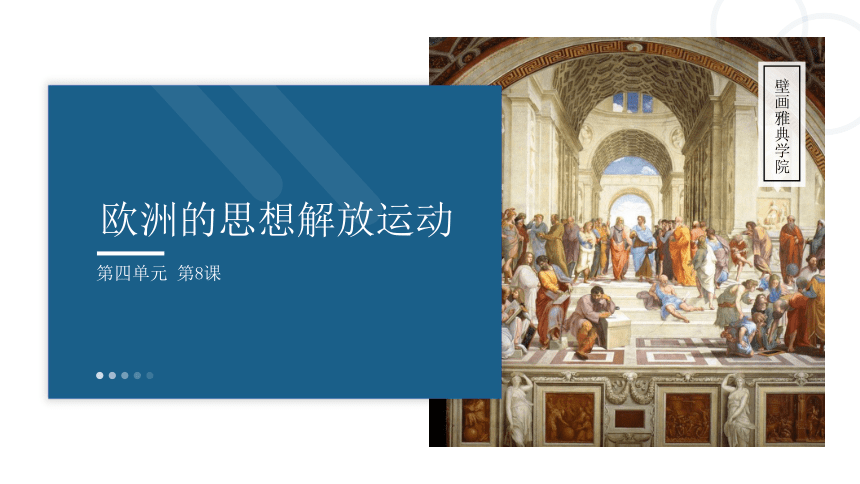 欧洲的思想解放运动

第四单元 第8课

壁画雅典学院